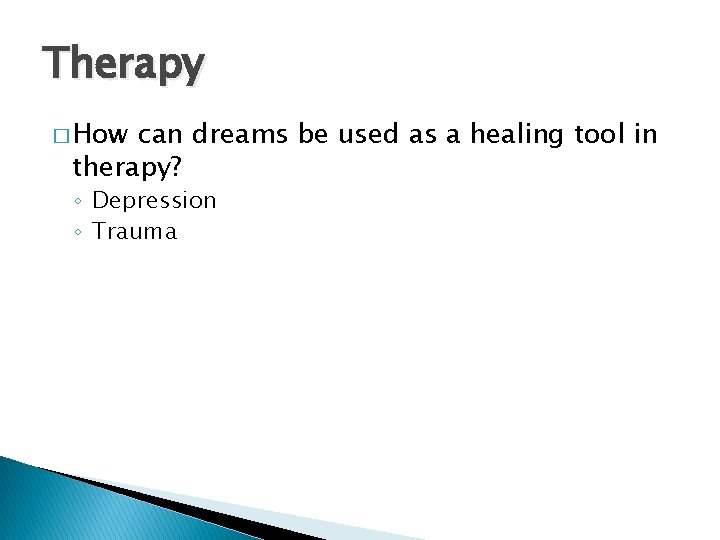 Therapy

□ How can dreams be used as a healing tool in therapy?

◦ Depression
◦ Trauma